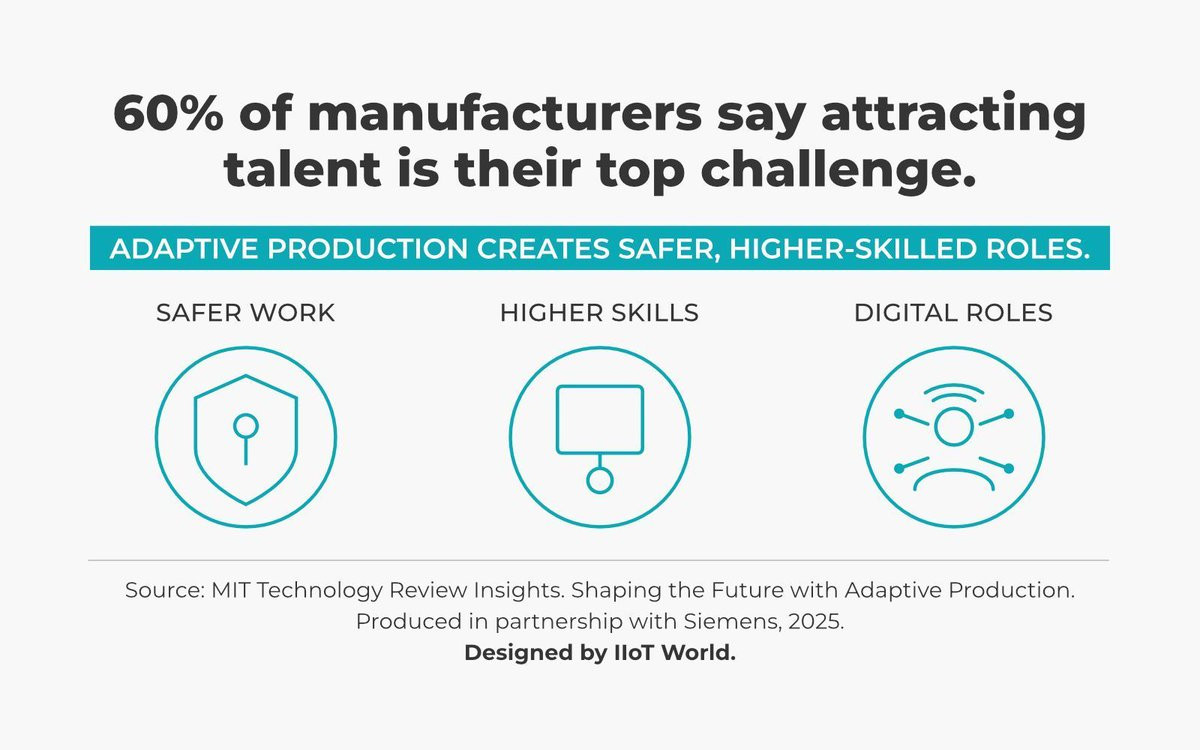 60% of manufacturers say attracting talent is their top challenge.

ADAPTIVE PRODUCTION CREATES SAFER, HIGHER-SKILLED ROLES.

SAFER WORK

HIGHER SKILLS

DIGITAL ROLES

Source: MIT Technology Review Insights. Shaping the Future with Adaptive Production. Produced in partnership with Siemens, 2025.

Designed by IIoT World.